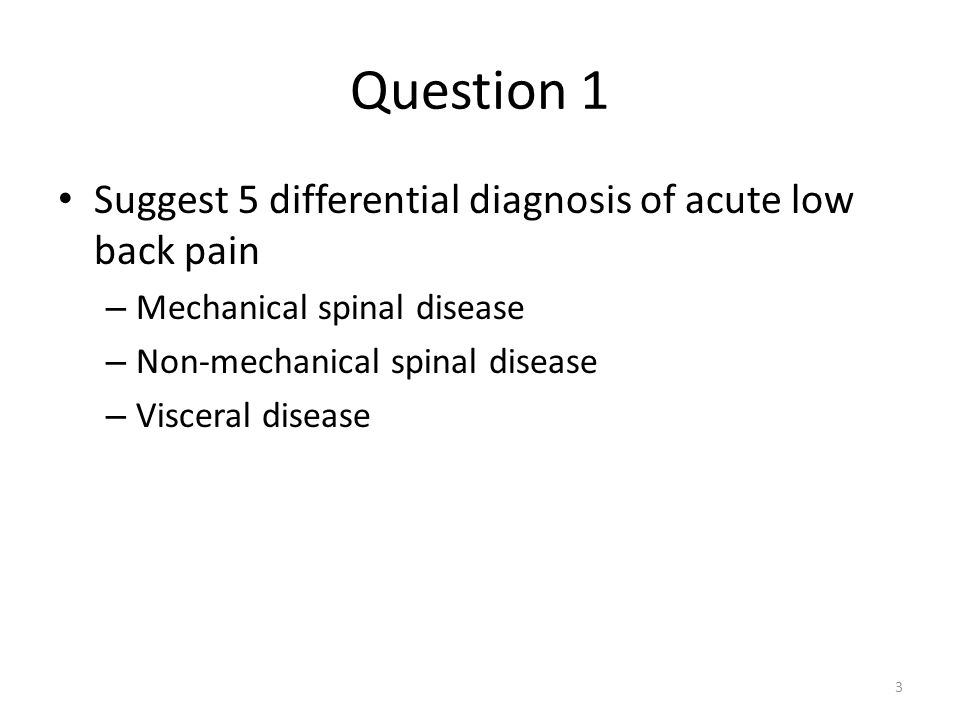 Question 1

• Suggest 5 differential diagnosis of acute low back pain

– Mechanical spinal disease

– Non-mechanical spinal disease

– Visceral disease

3